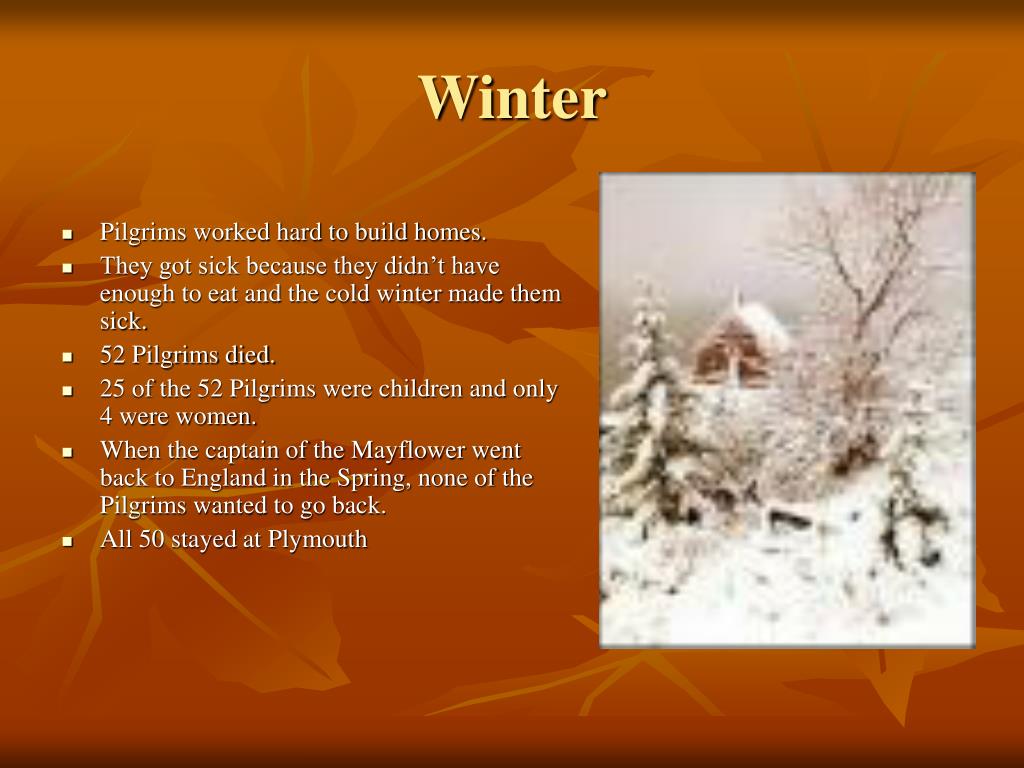 Winter

- Pilgrims worked hard to build homes.
- They got sick because they didn’t have enough to eat and the cold winter made them sick.
- 52 Pilgrims died.
- 25 of the 52 Pilgrims were children and only 4 were women.
- When the captain of the Mayflower went back to England in the Spring, none of the Pilgrims wanted to go back.
- All 50 stayed at Plymouth